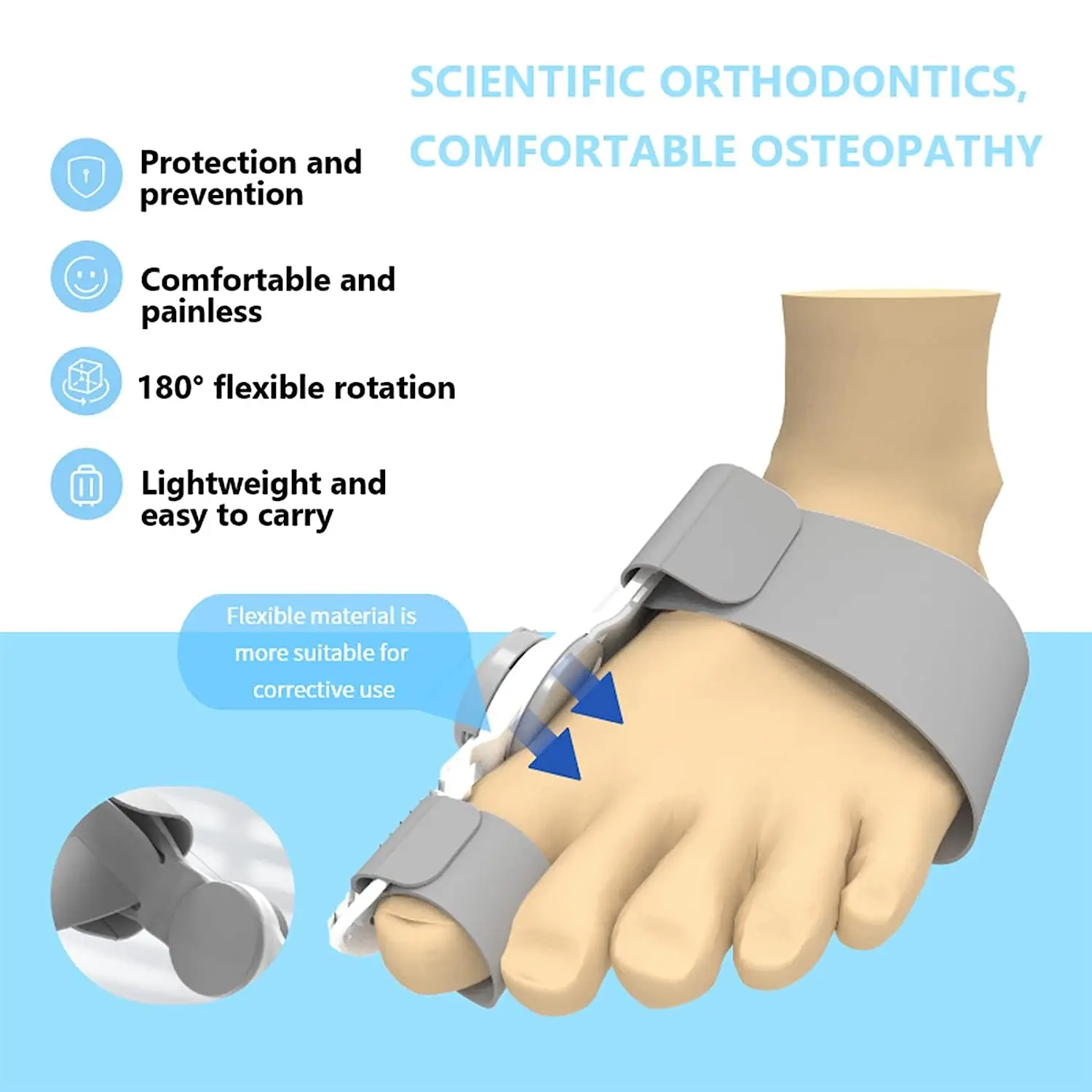 SCIENTIFIC ORTHODONTICS, COMFORTABLE OSTEOPATHY

Protection and prevention

Comfortable and painless

180° flexible rotation

Lightweight and easy to carry

Flexible material is more suitable for corrective use